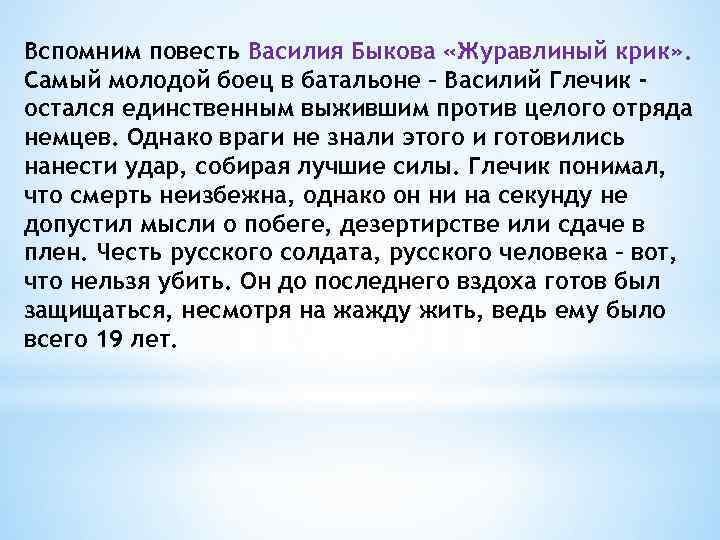 Вспомним повесть Василия Быкова «Журавлиный крик». Самый молодой боец в батальоне – Василий Глечик - остался единственным выжившим против целого отряда немцев. Однако враги не знали этого и готовились нанести удар, собирая лучшие силы. Глечик понимал, что смерть неизбежна, однако он ни на секунду не допустил мысли о побеге, дезертирстве или сдаче в плен. Честь русского солдата, русского человека – вот, что нельзя убить. Он до последнего вздоха готов был защищаться, несмотря на жажду жить, ведь ему было всего 19 лет.